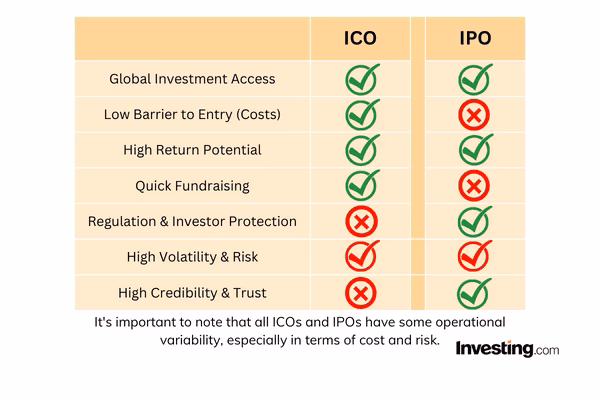 | | ICO | IPO |
|---|---|---|
| Global Investment Access | ✓ | ✓ |
| Low Barrier to Entry (Costs) | ✓ | ✗ |
| High Return Potential | ✓ | ✓ |
| Quick Fundraising | ✓ | ✗ |
| Regulation & Investor Protection | ✗ | ✓ |
| High Volatility & Risk | ✓ | ✓ |
| High Credibility & Trust | ✗ | ✓ |

It's important to note that all ICOs and IPOs have some operational variability, especially in terms of cost and risk.

Investing.com